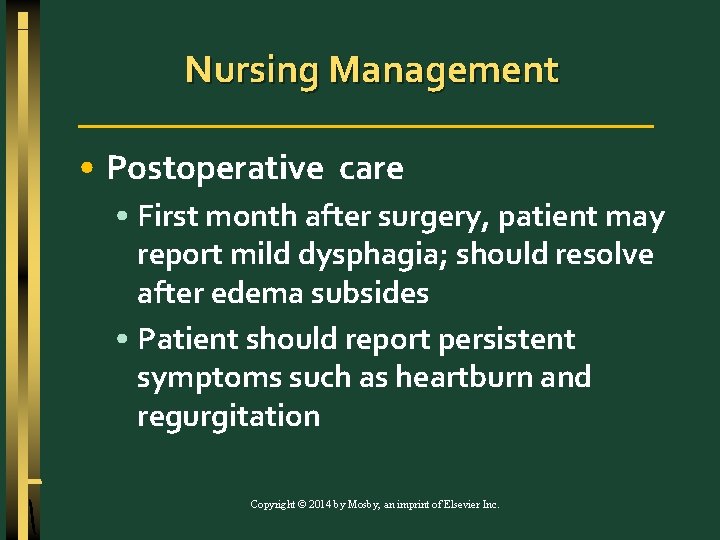 Nursing Management

• Postoperative care
  • First month after surgery, patient may report mild dysphagia; should resolve after edema subsides
  • Patient should report persistent symptoms such as heartburn and regurgitation

Copyright © 2014 by Mosby, an imprint of Elsevier Inc.